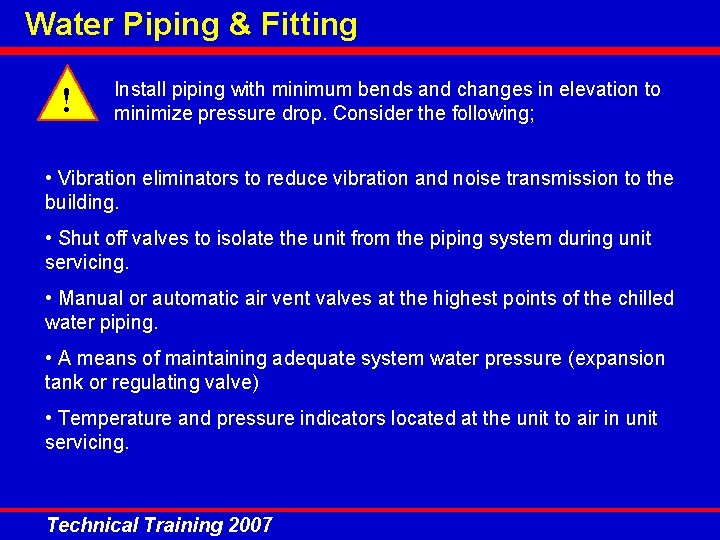 Water Piping & Fitting

!

Install piping with minimum bends and changes in elevation to minimize pressure drop. Consider the following;

• Vibration eliminators to reduce vibration and noise transmission to the building.

• Shut off valves to isolate the unit from the piping system during unit servicing.

• Manual or automatic air vent valves at the highest points of the chilled water piping.

• A means of maintaining adequate system water pressure (expansion tank or regulating valve)

• Temperature and pressure indicators located at the unit to air in unit servicing.

Technical Training 2007